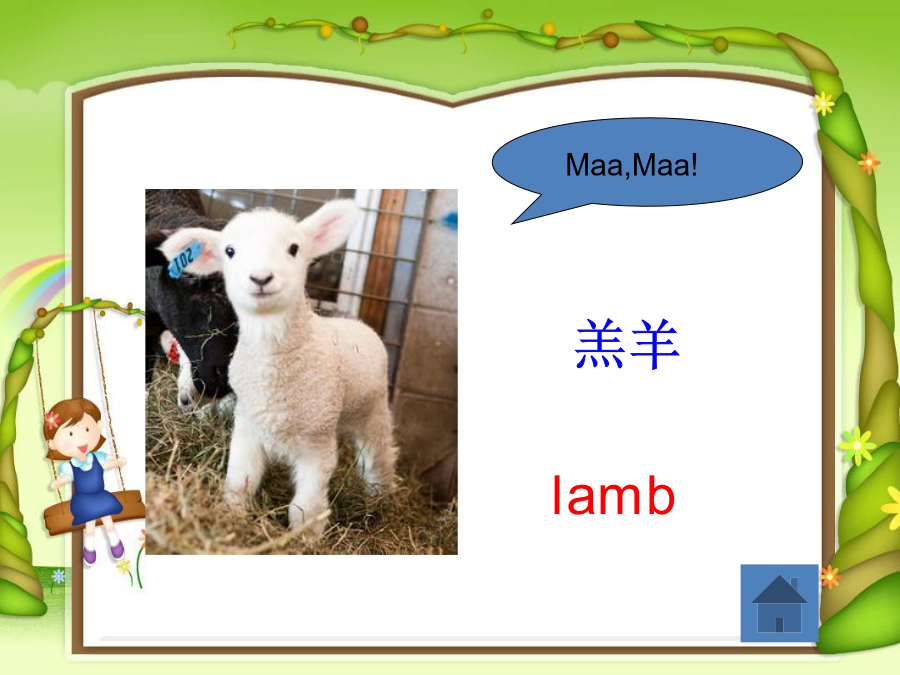 Maa,Maa!

102

羔羊

lamb